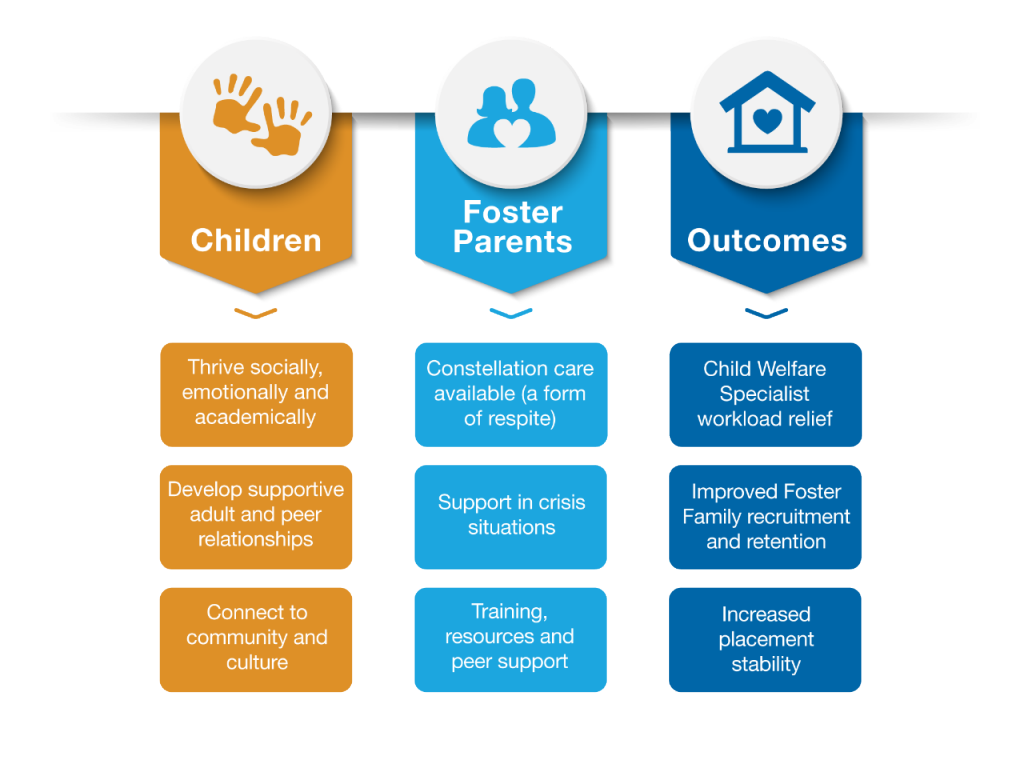 Children

Thrive socially, emotionally and academically

Develop supportive adult and peer relationships

Connect to community and culture

Foster Parents

Constellation care available (a form of respite)

Support in crisis situations

Training, resources and peer support

Outcomes

Child Welfare Specialist workload relief

Improved Foster Family recruitment and retention

Increased placement stability